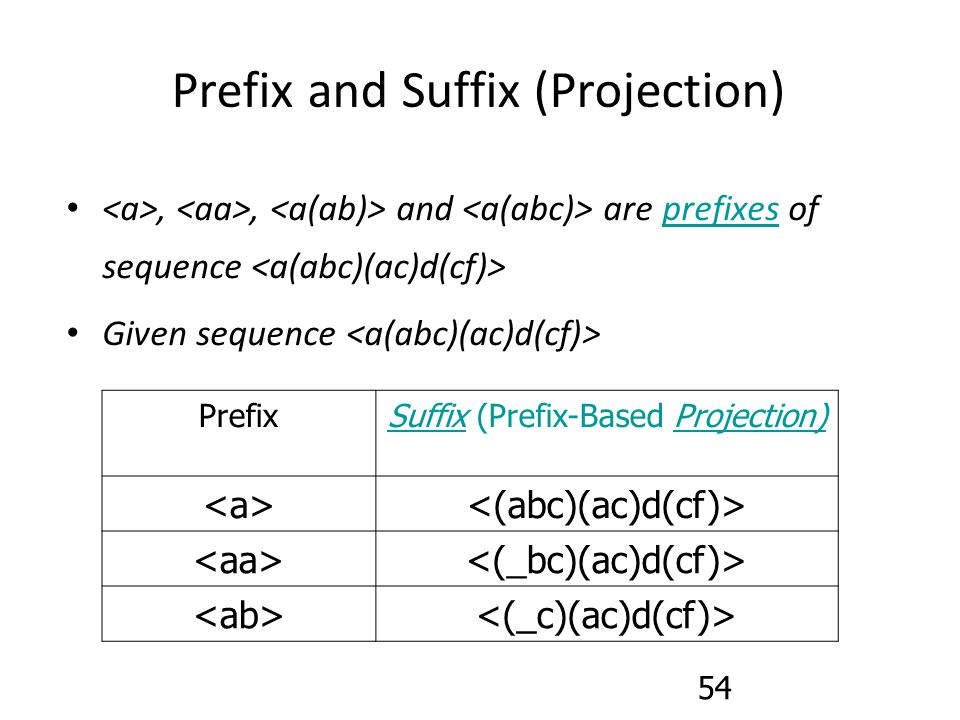 Prefix and Suffix (Projection)

• <a>, <aa>, <a(ab)> and <a(abc)> are prefixes of sequence <a(abc)(ac)d(cf)>

• Given sequence <a(abc)(ac)d(cf)>

| Prefix | Suffix (Prefix-Based Projection) |
|---|---|
| <a> | <(abc)(ac)d(cf)> |
| <aa> | <(_bc)(ac)d(cf)> |
| <ab> | <(_c)(ac)d(cf)> |

54